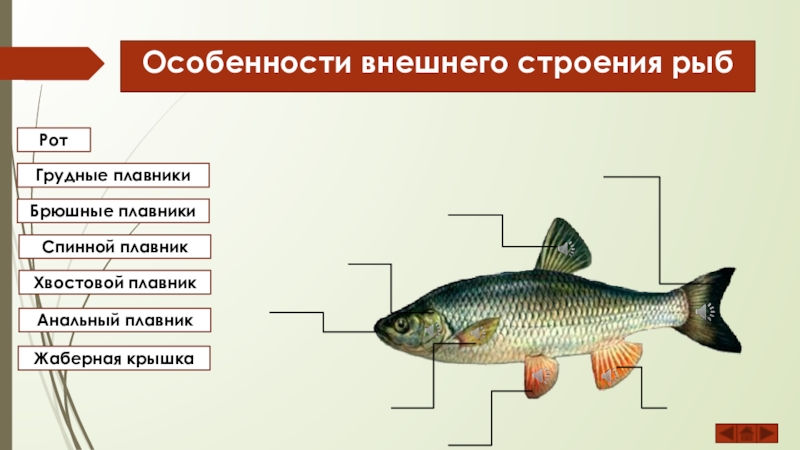 Особенности внешнего строения рыб

Рот

Грудные плавники

Брюшные плавники

Спинной плавник

Хвостовой плавник

Анальный плавник

Жаберная крышка